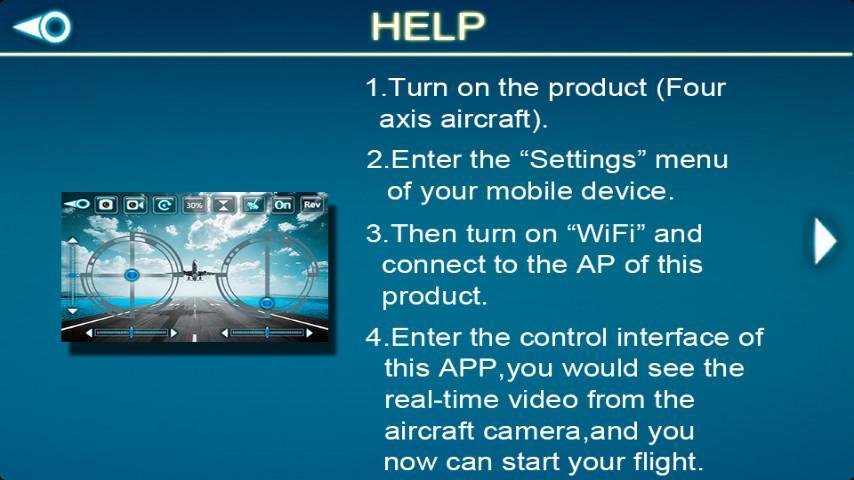 HELP

30% On Rev

1.Turn on the product (Four axis aircraft).

2.Enter the “Settings” menu of your mobile device.

3.Then turn on “WiFi” and connect to the AP of this product.

4.Enter the control interface of this APP,you would see the real-time video from the aircraft camera,and you now can start your flight.